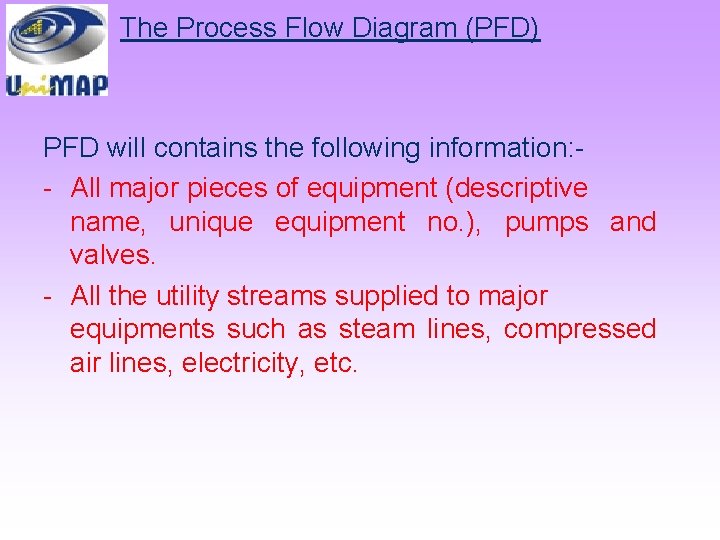 UniMAP

The Process Flow Diagram (PFD)

PFD will contains the following information:-

- All major pieces of equipment (descriptive name, unique equipment no.), pumps and valves.
- All the utility streams supplied to major equipments such as steam lines, compressed air lines, electricity, etc.